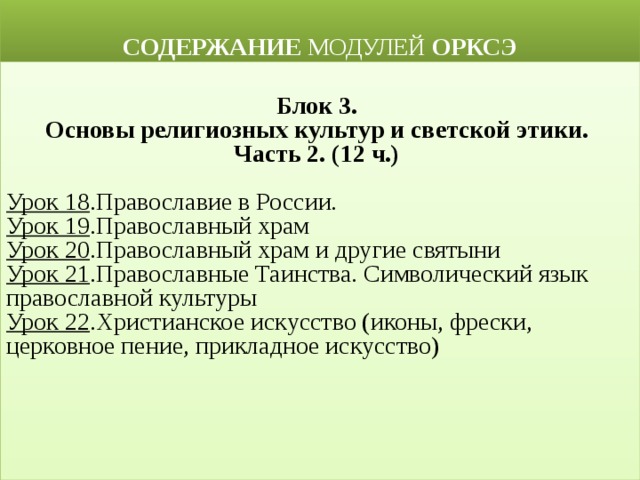 СОДЕРЖАНИЕ МОДУЛЕЙ ОРКСЭ

Блок 3.
Основы религиозных культур и светской этики.
Часть 2. (12 ч.)

Урок 18.Православие в России.
Урок 19.Православный храм
Урок 20.Православный храм и другие святыни
Урок 21.Православные Таинства. Символический язык православной культуры
Урок 22.Христианское искусство (иконы, фрески, церковное пение, прикладное искусство)